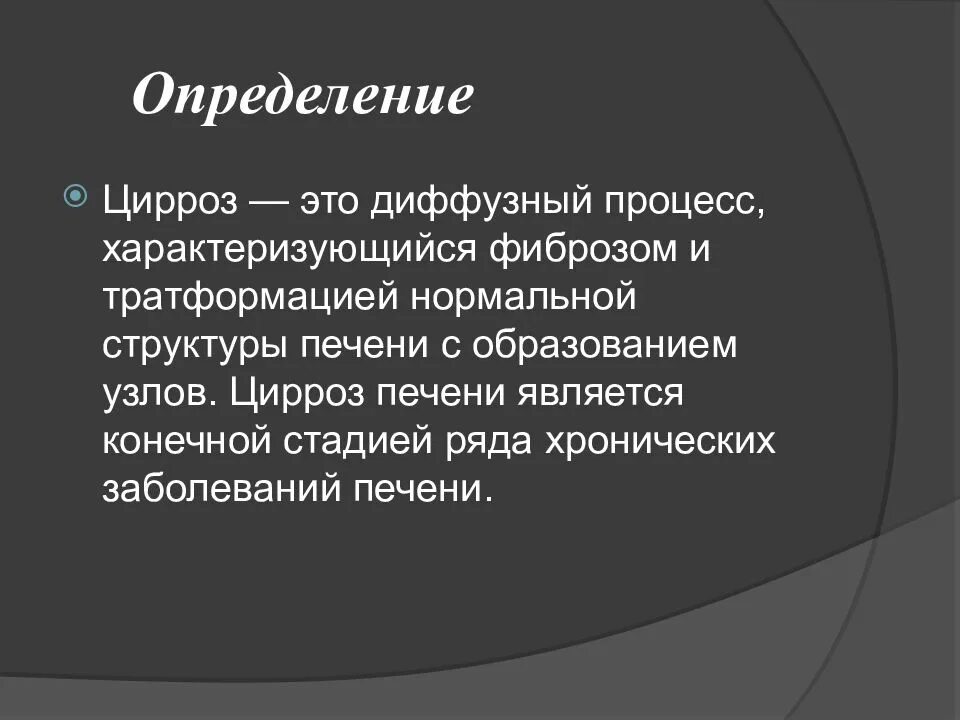 Определение

Цирроз — это диффузный процесс, характеризующийся фиброзом и тратформацией нормальной структуры печени с образованием узлов. Цирроз печени является конечной стадией ряда хронических заболеваний печени.